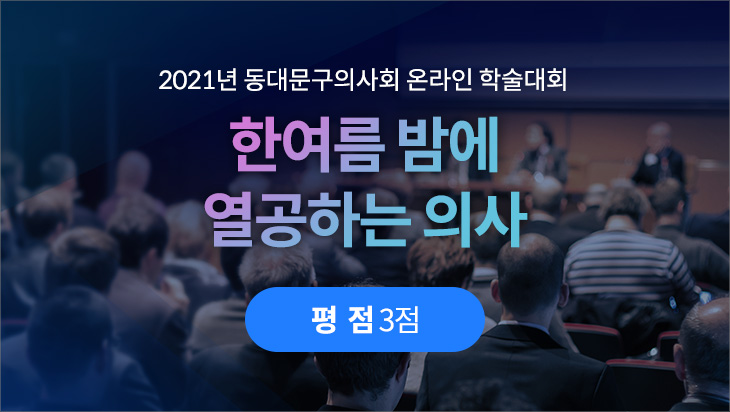 2021년 동대문구의사회 온라인 학술대회

한여름 밤에
열공하는 의사

평 점 3점